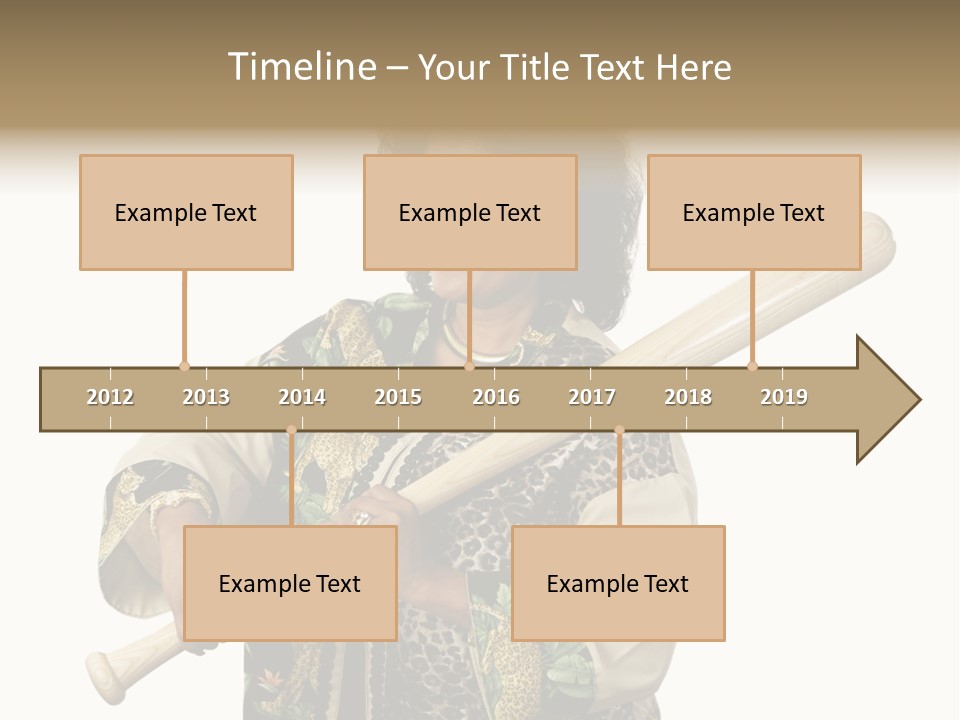 Timeline – Your Title Text Here

Example Text

Example Text

Example Text

2012 2013 2014 2015 2016 2017 2018 2019

Example Text

Example Text